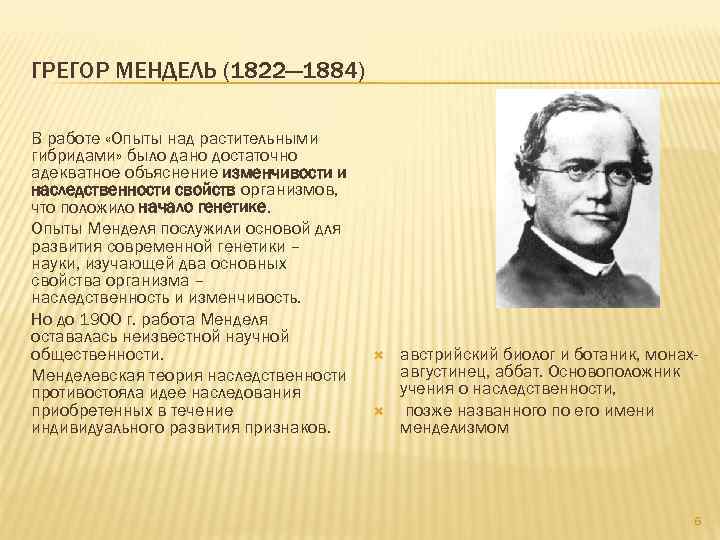 ГРЕГОР МЕНДЕЛЬ (1822—1884)

В работе «Опыты над растительными гибридами» было дано достаточно адекватное объяснение изменчивости и наследственности свойств организмов, что положило начало генетике.

Опыты Менделя послужили основой для развития современной генетики – науки, изучающей два основных свойства организма – наследственность и изменчивость.

Но до 1900 г. работа Менделя оставалась неизвестной научной общественности.

Менделевская теория наследственности противостояла идее наследования приобретенных в течение индивидуального развития признаков.

австрийский биолог и ботаник, монах-августинец, аббат. Основоположник учения о наследственности,

позже названного по его имени менделизмом

6